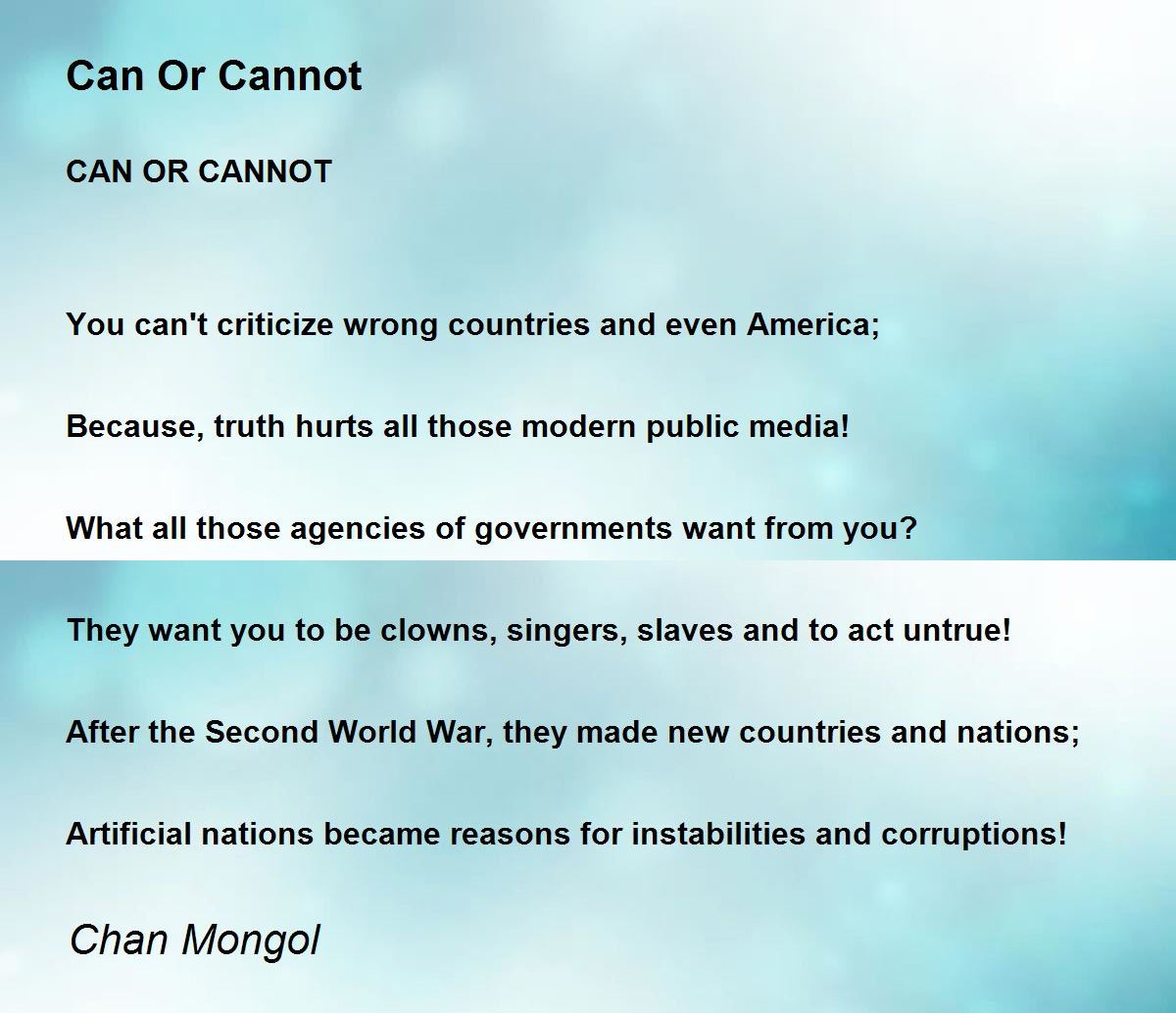 Can Or Cannot

CAN OR CANNOT

You can't criticize wrong countries and even America;

Because, truth hurts all those modern public media!

What all those agencies of governments want from you?

They want you to be clowns, singers, slaves and to act untrue!

After the Second World War, they made new countries and nations;

Artificial nations became reasons for instabilities and corruptions!

Chan Mongol